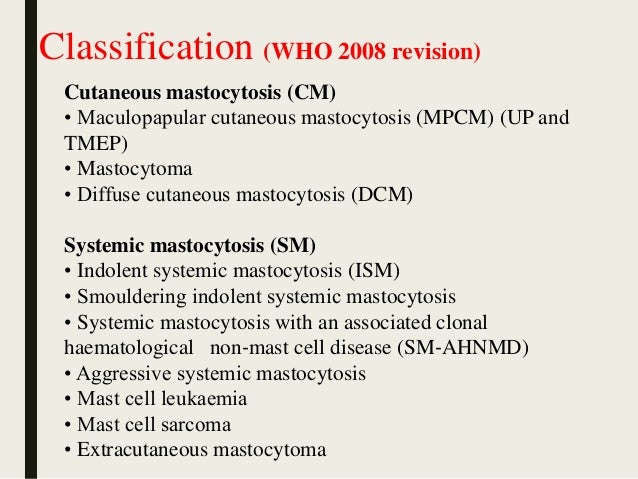 Classification (WHO 2008 revision)

Cutaneous mastocytosis (CM)
• Maculopapular cutaneous mastocytosis (MPCM) (UP and TMEP)
• Mastocytoma
• Diffuse cutaneous mastocytosis (DCM)

Systemic mastocytosis (SM)
• Indolent systemic mastocytosis (ISM)
• Smouldering indolent systemic mastocytosis
• Systemic mastocytosis with an associated clonal haematological non-mast cell disease (SM-AHNMD)
• Aggressive systemic mastocytosis
• Mast cell leukaemia
• Mast cell sarcoma
• Extracutaneous mastocytoma